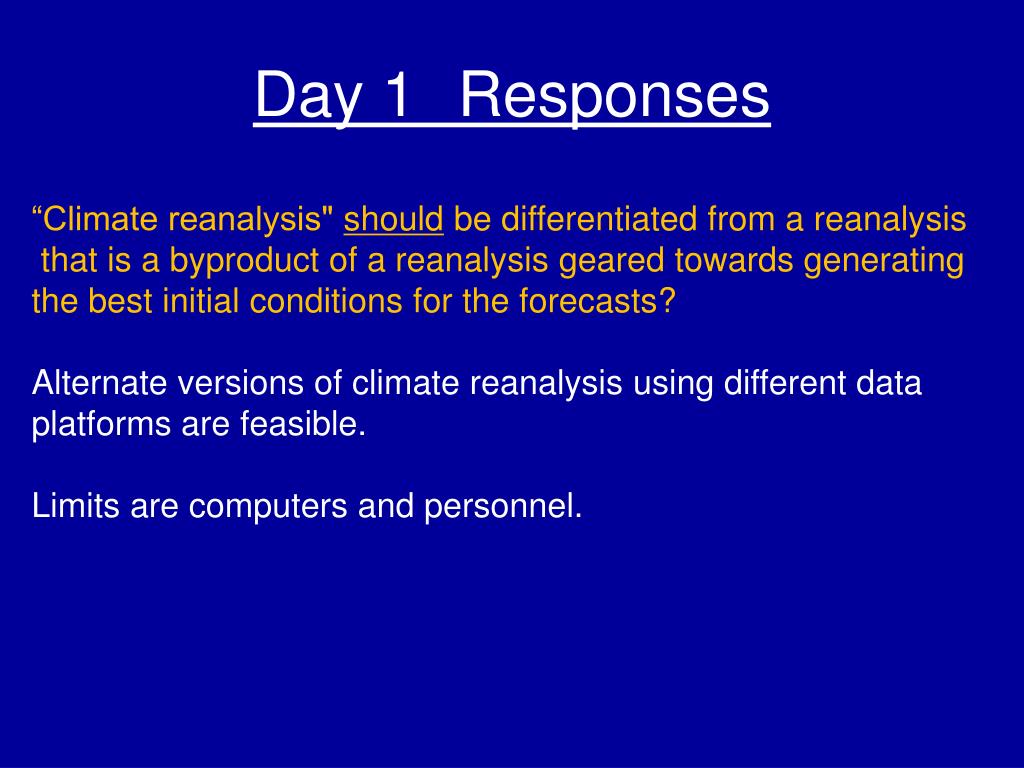 Day 1  Responses

“Climate reanalysis" should be differentiated from a reanalysis that is a byproduct of a reanalysis geared towards generating the best initial conditions for the forecasts?

Alternate versions of climate reanalysis using different data platforms are feasible.

Limits are computers and personnel.